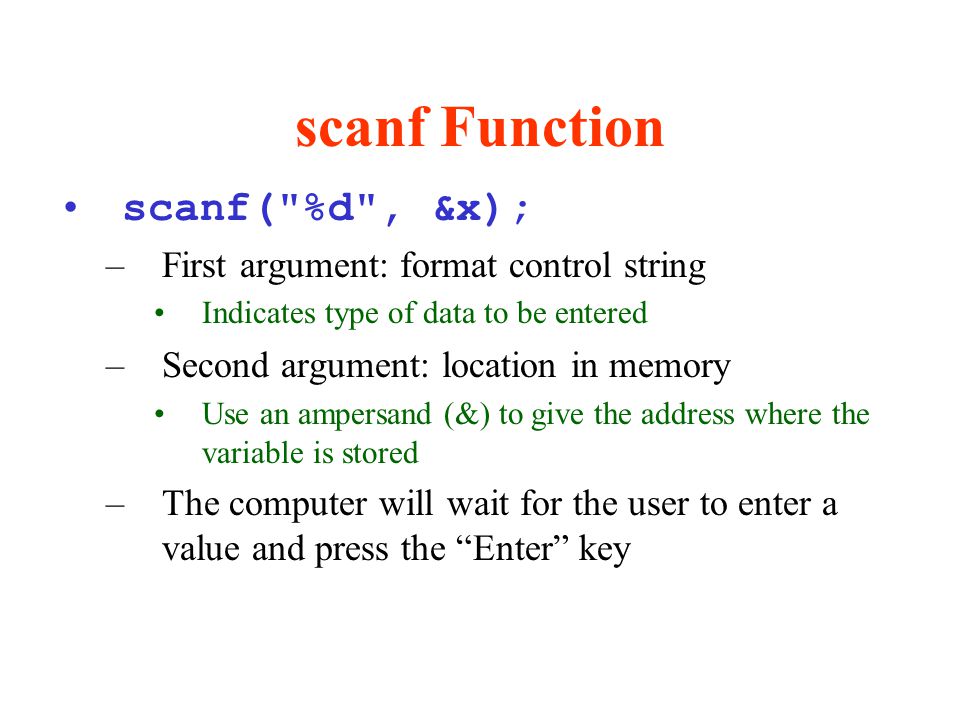 scanf Function

• scanf("%d", &x);
– First argument: format control string
• Indicates type of data to be entered
– Second argument: location in memory
• Use an ampersand (&) to give the address where the variable is stored
– The computer will wait for the user to enter a value and press the “Enter” key